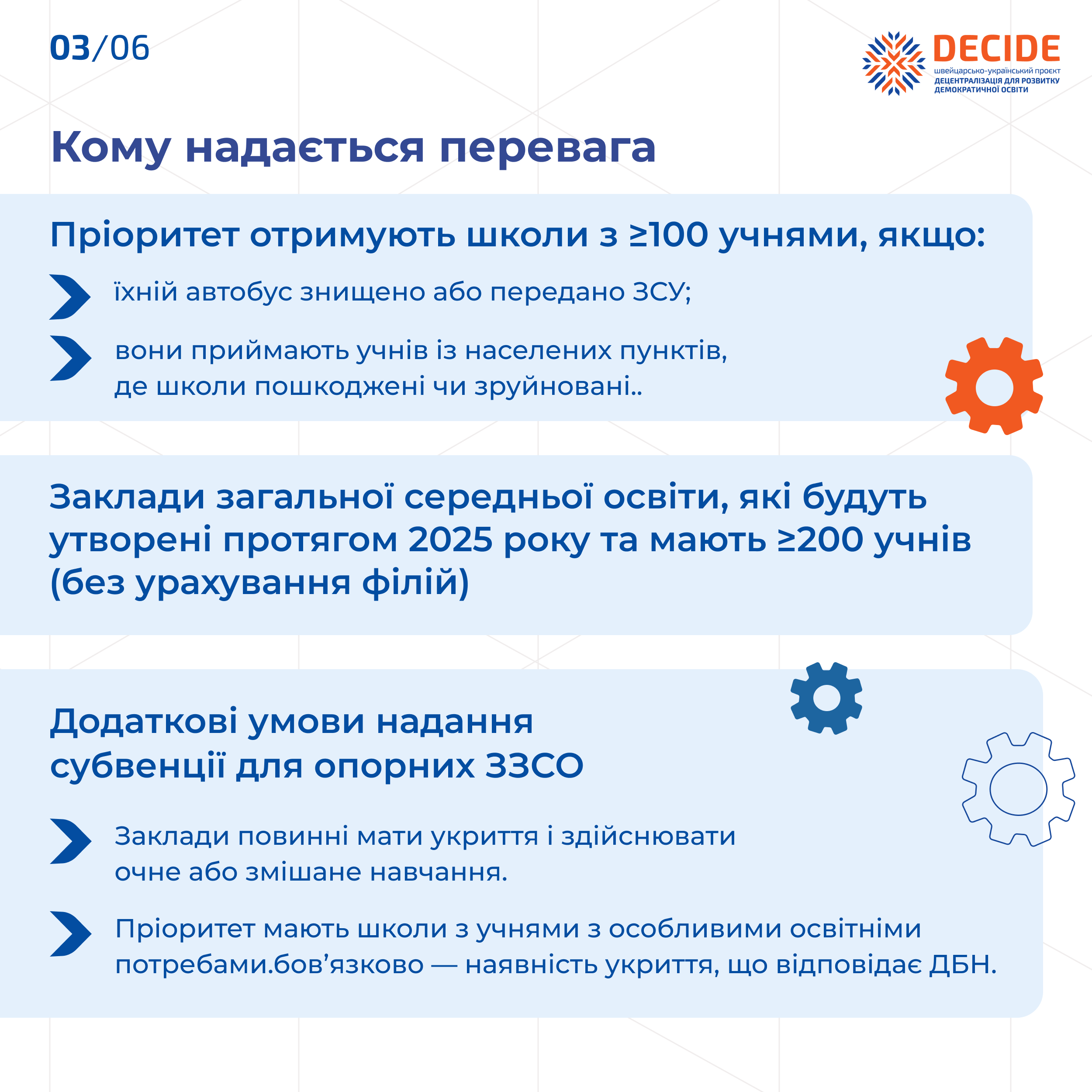 03/06

DECIDE
швейцарсько-український проєкт
ДЕЦЕНТРАЛІЗАЦІЯ ДЛЯ РОЗВИТКУ ДЕМОКРАТИЧНОЇ ОСВІТИ

Кому надається перевага

Пріоритет отримують школи з ≥100 учнями, якщо:

їхній автобус знищено або передано ЗСУ;

вони приймають учнів із населених пунктів, де школи пошкоджені чи зруйновані..

Заклади загальної середньої освіти, які будуть утворені протягом 2025 року та мають ≥200 учнів (без урахування філій)

Додаткові умови надання субвенції для опорних ЗЗСО

Заклади повинні мати укриття і здійснювати очне або змішане навчання.

Пріоритет мають школи з учнями з особливими освітніми потребами.бов’язково — наявність укриття, що відповідає ДБН.